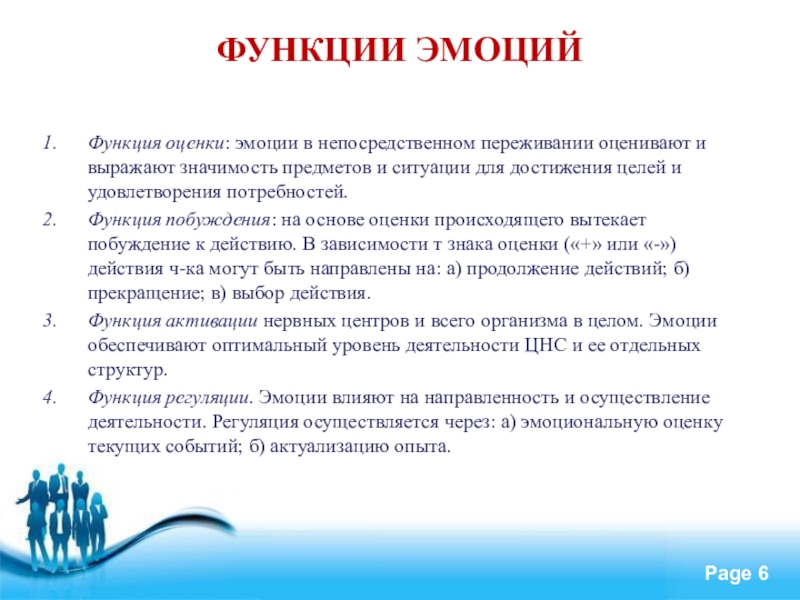 ФУНКЦИИ ЭМОЦИЙ

1. Функция оценки: эмоции в непосредственном переживании оценивают и выражают значимость предметов и ситуации для достижения целей и удовлетворения потребностей.
2. Функция побуждения: на основе оценки происходящего вытекает побуждение к действию. В зависимости т знака оценки («+» или «-») действия ч-ка могут быть направлены на: а) продолжение действий; б) прекращение; в) выбор действия.
3. Функция активации нервных центров и всего организма в целом. Эмоции обеспечивают оптимальный уровень деятельности ЦНС и ее отдельных структур.
4. Функция регуляции. Эмоции влияют на направленность и осуществление деятельности. Регуляция осуществляется через: а) эмоциональную оценку текущих событий; б) актуализацию опыта.

Page 6